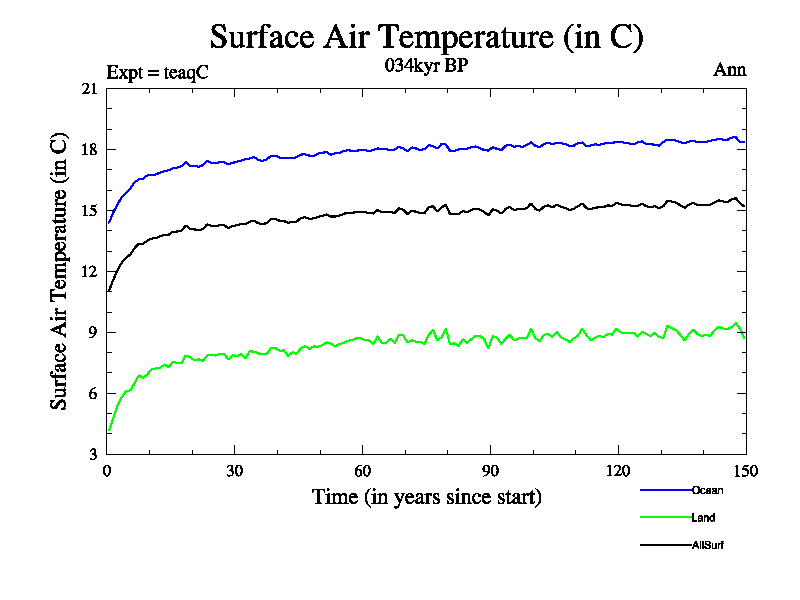 Surface Air Temperature (in C)

Expt = teaqC

034kyr BP

Ann

Surface Air Temperature (in C)

21

18

15

12

9

6

3

0

30

60

90

120

150

Time (in years since start)

Ocean

Land

AllSurf